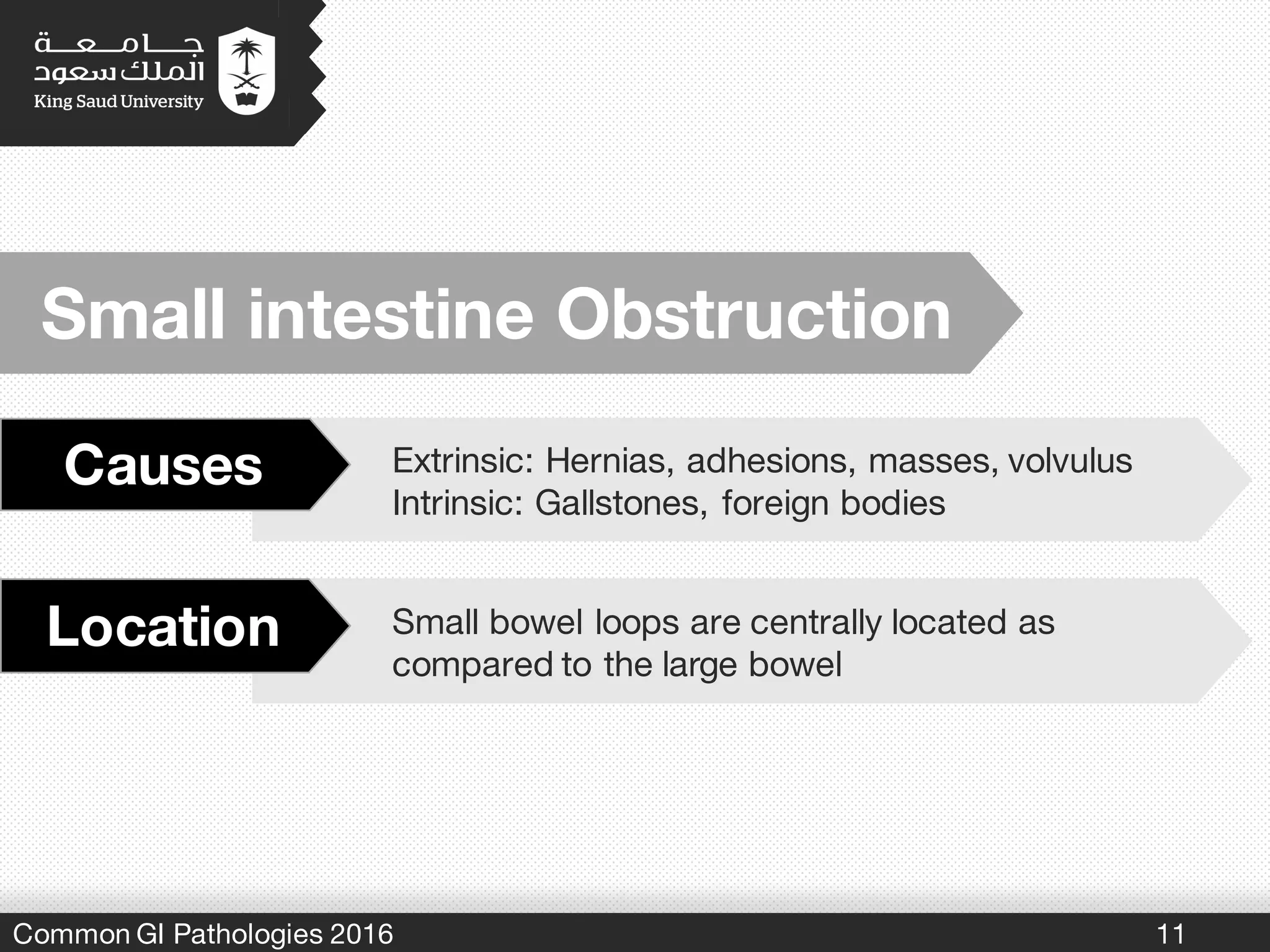 جامعة
الملك سعود
King Saud University

Small intestine Obstruction

Causes

Extrinsic: Hernias, adhesions, masses, volvulus
Intrinsic: Gallstones, foreign bodies

Location

Small bowel loops are centrally located as compared to the large bowel

Common GI Pathologies 2016

11